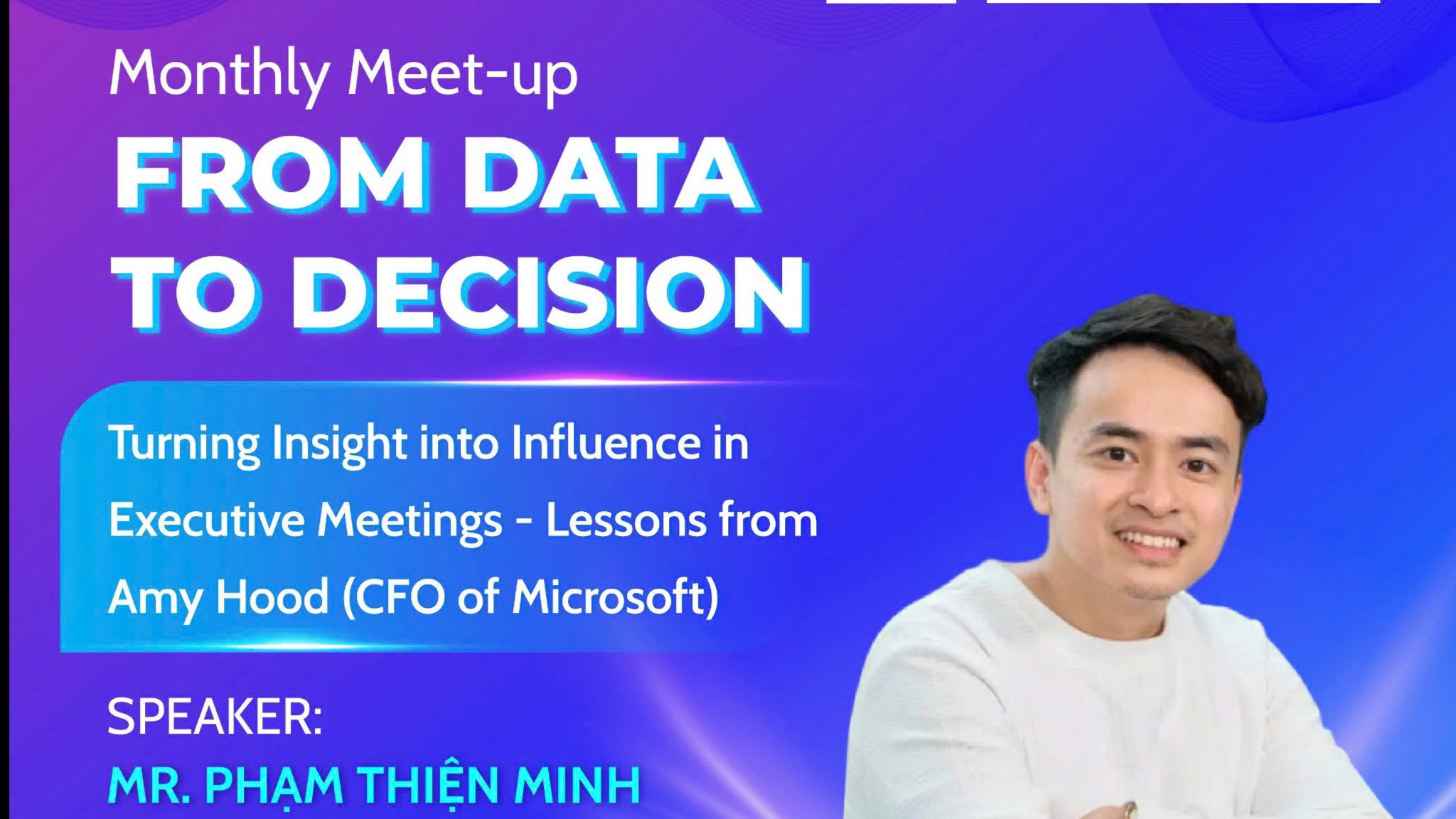 Monthly Meet-up

FROM DATA TO DECISION

Turning Insight into Influence in Executive Meetings - Lessons from Amy Hood (CFO of Microsoft)

SPEAKER:

MR. PHẠM THIỆN MINH